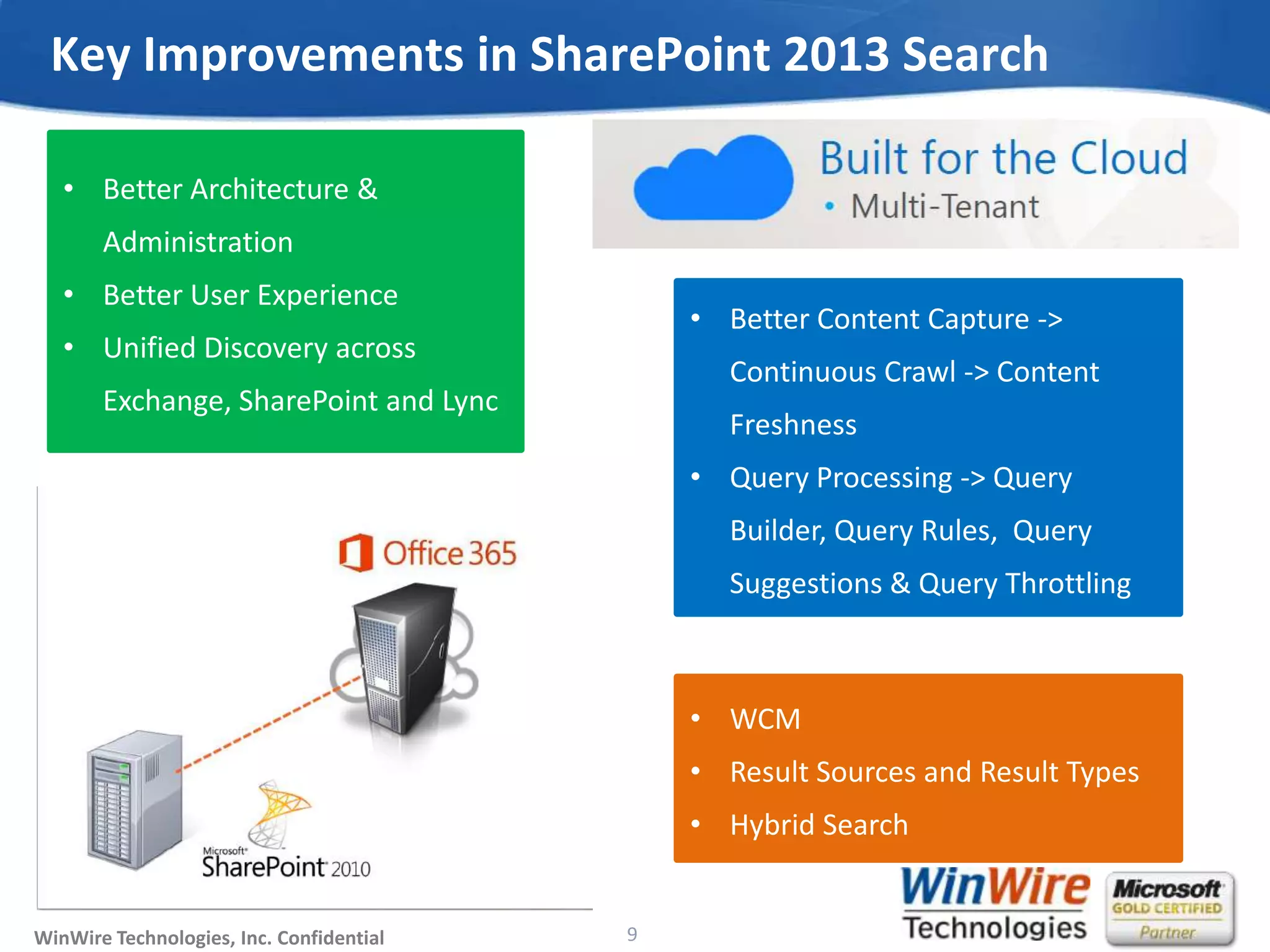 Key Improvements in SharePoint 2013 Search

• Better Architecture & Administration
• Better User Experience
• Unified Discovery across Exchange, SharePoint and Lync

Built for the Cloud
• Multi-Tenant

• Better Content Capture -> Continuous Crawl -> Content Freshness
• Query Processing -> Query Builder, Query Rules, Query Suggestions & Query Throttling

Office 365

Microsoft SharePoint 2010

• WCM
• Result Sources and Result Types
• Hybrid Search

WinWire Technologies

Microsoft GOLD CERTIFIED Partner

WinWire Technologies, Inc. Confidential

9